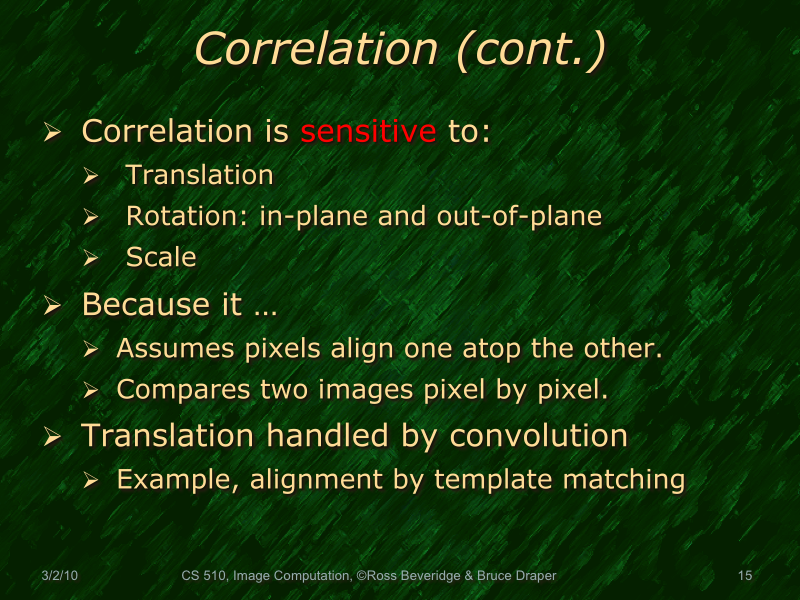 Correlation (cont.)

➢ Correlation is sensitive to:
  ➢ Translation
  ➢ Rotation: in-plane and out-of-plane
  ➢ Scale
➢ Because it …
  ➢ Assumes pixels align one atop the other.
  ➢ Compares two images pixel by pixel.
➢ Translation handled by convolution
  ➢ Example, alignment by template matching

3/2/10 CS 510, Image Computation, ©Ross Beveridge & Bruce Draper 15